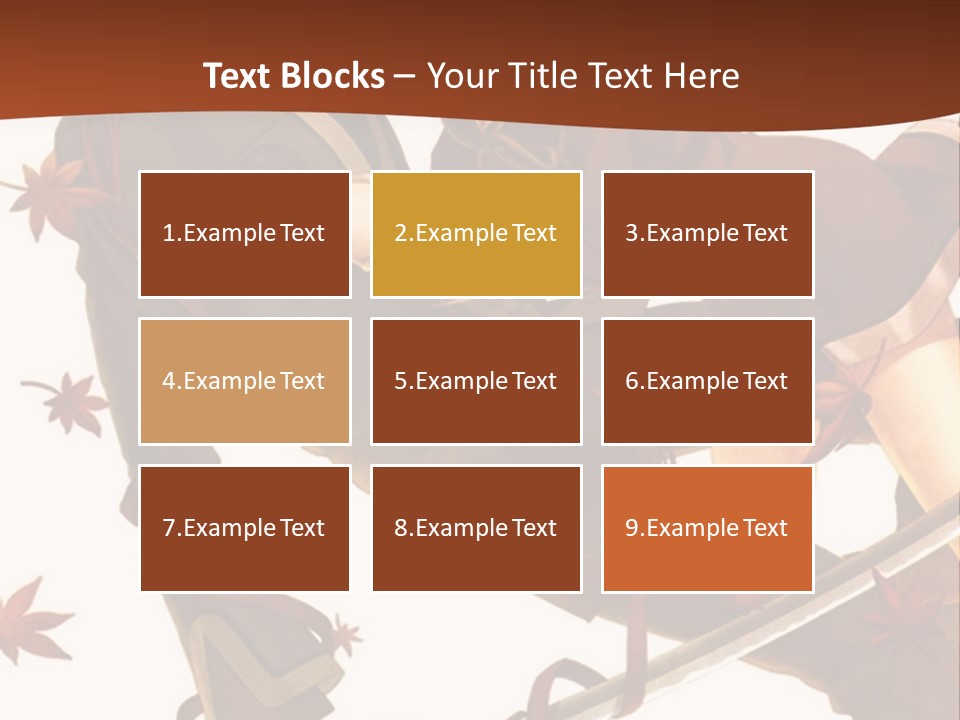 Text Blocks – Your Title Text Here

1.Example Text

2.Example Text

3.Example Text

4.Example Text

5.Example Text

6.Example Text

7.Example Text

8.Example Text

9.Example Text